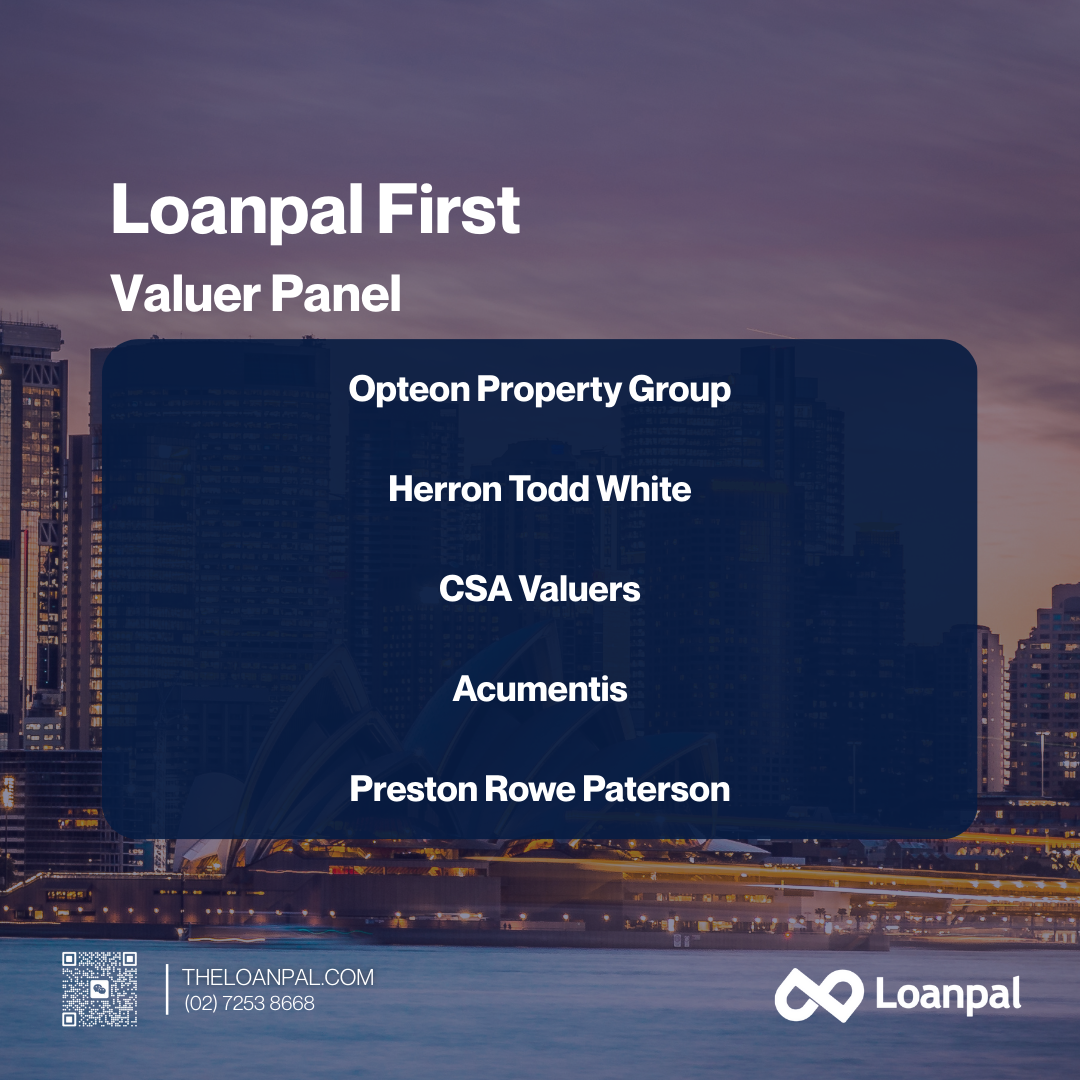 Loanpal First
Valuer Panel

Opteon Property Group

Herron Todd White

CSA Valuers

Acumentis

Preston Rowe Paterson

THELOANPAL.COM
(02) 7253 8668

Loanpal